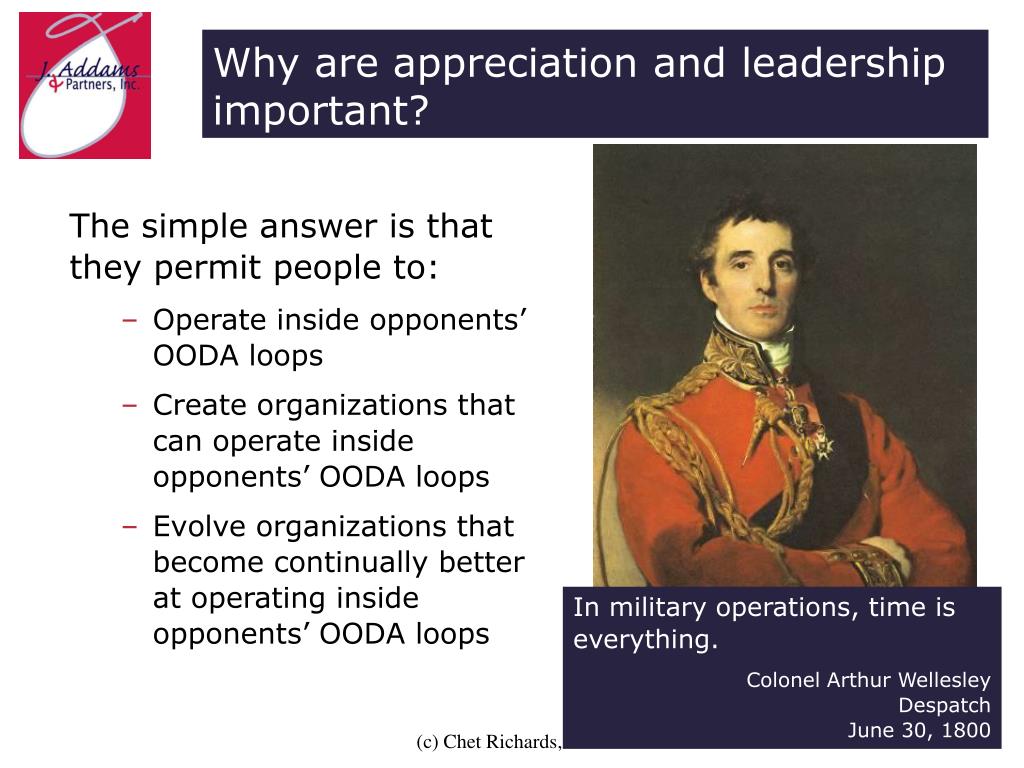 J. Addams & Partners, Inc.

Why are appreciation and leadership important?

The simple answer is that they permit people to:

– Operate inside opponents' OODA loops
– Create organizations that can operate inside opponents' OODA loops
– Evolve organizations that become continually better at operating inside opponents' OODA loops

In military operations, time is everything.

Colonel Arthur Wellesley
Despatch
June 30, 1800

(c) Chet Richards,